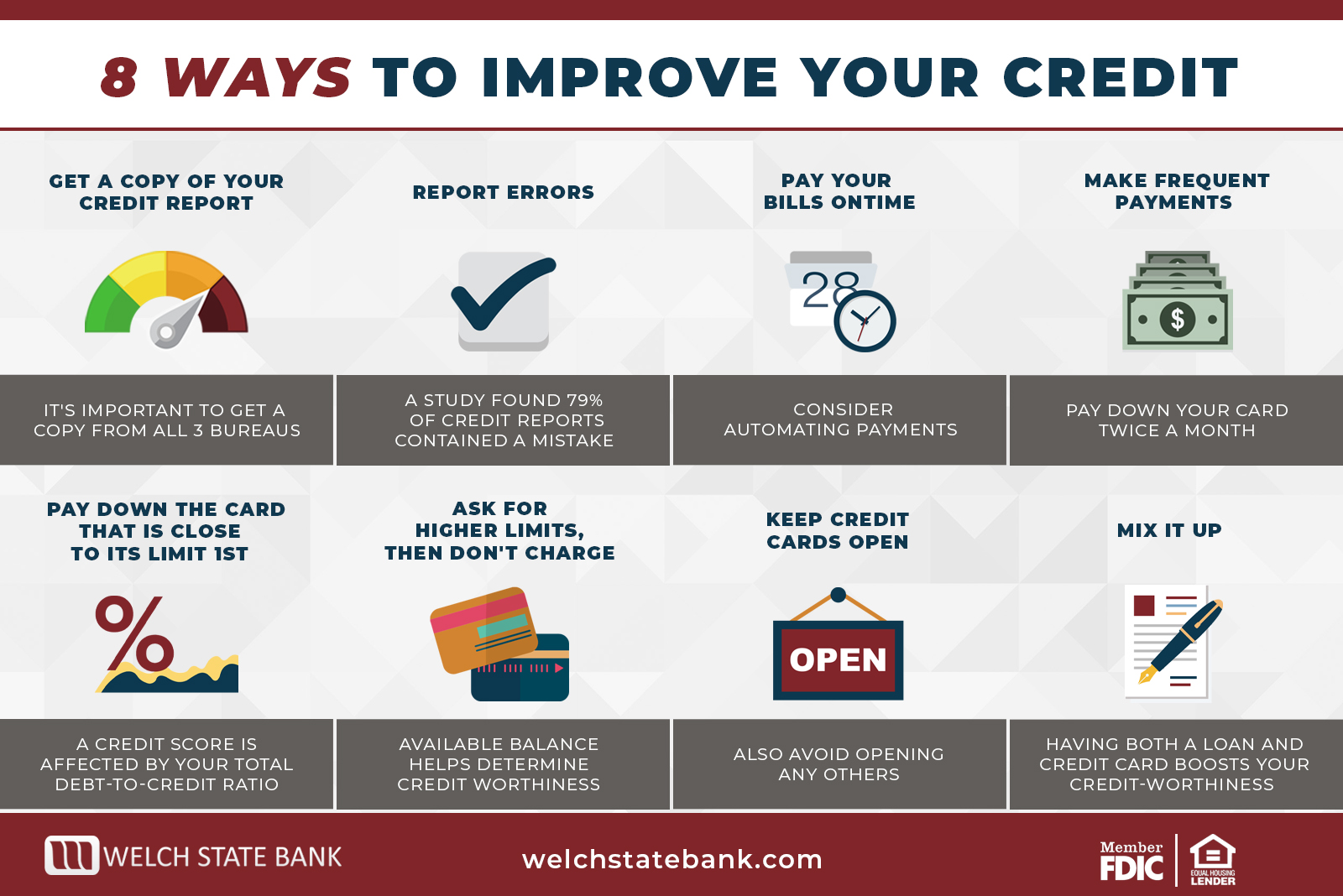 8 WAYS TO IMPROVE YOUR CREDIT

GET A COPY OF YOUR CREDIT REPORT

IT'S IMPORTANT TO GET A COPY FROM ALL 3 BUREAUS

REPORT ERRORS

A STUDY FOUND 79% OF CREDIT REPORTS CONTAINED A MISTAKE

PAY YOUR BILLS ONTIME

28

CONSIDER AUTOMATING PAYMENTS

MAKE FREQUENT PAYMENTS

$

PAY DOWN YOUR CARD TWICE A MONTH

PAY DOWN THE CARD THAT IS CLOSE TO ITS LIMIT 1ST

%

A CREDIT SCORE IS AFFECTED BY YOUR TOTAL DEBT-TO-CREDIT RATIO

ASK FOR HIGHER LIMITS, THEN DON'T CHARGE

AVAILABLE BALANCE HELPS DETERMINE CREDIT WORTHINESS

KEEP CREDIT CARDS OPEN

OPEN

ALSO AVOID OPENING ANY OTHERS

MIX IT UP

HAVING BOTH A LOAN AND CREDIT CARD BOOSTS YOUR CREDIT-WORTHINESS

WELCH STATE BANK

welchstatebank.com

Member FDIC

EQUAL HOUSING LENDER